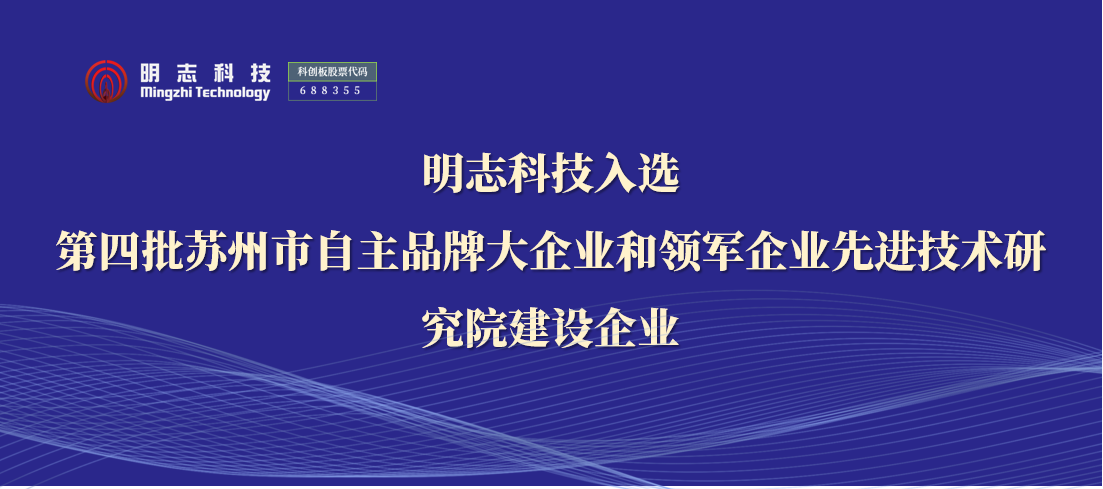 明志科技
Mingzhi Technology

科创板股票代码
688355

明志科技入选
第四批苏州市自主品牌大企业和领军企业先进技术研究院建设企业